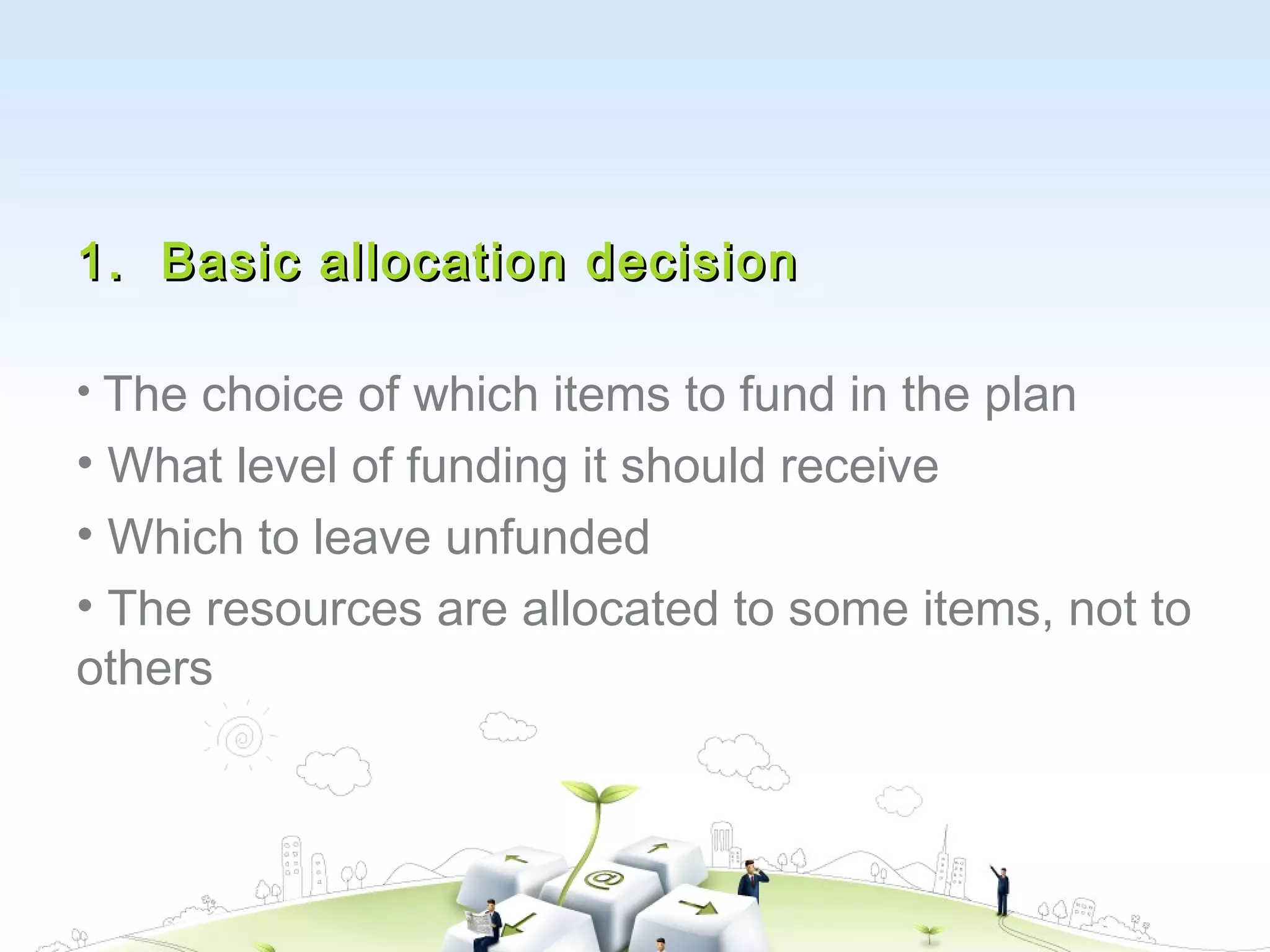 1. Basic allocation decision

• The choice of which items to fund in the plan

• What level of funding it should receive

• Which to leave unfunded

• The resources are allocated to some items, not to others

@